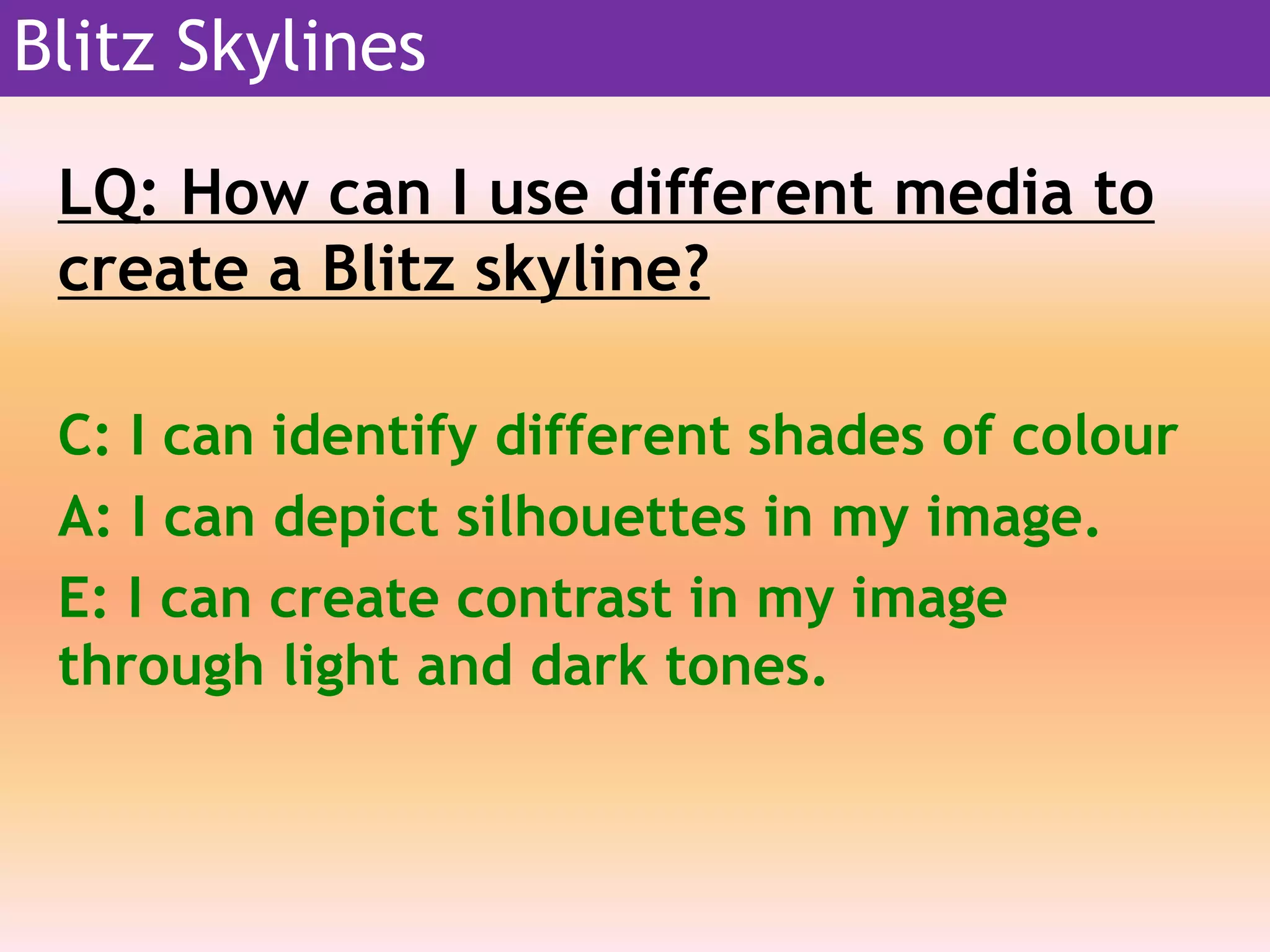 Blitz Skylines

LQ: How can I use different media to create a Blitz skyline?

C: I can identify different shades of colour

A: I can depict silhouettes in my image.

E: I can create contrast in my image through light and dark tones.